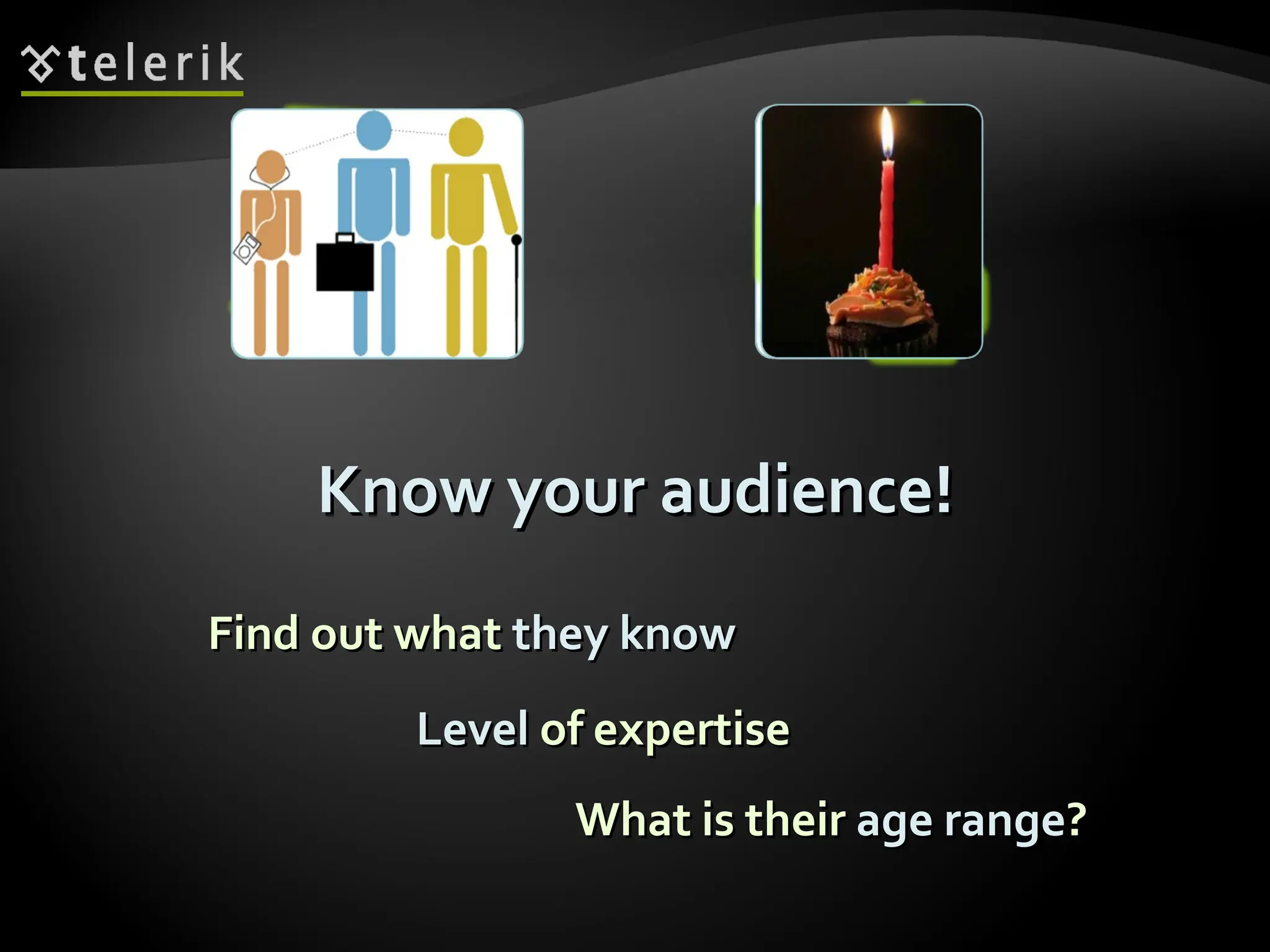 telerik

Know your audience!

Find out what they know

Level of expertise

What is their age range?